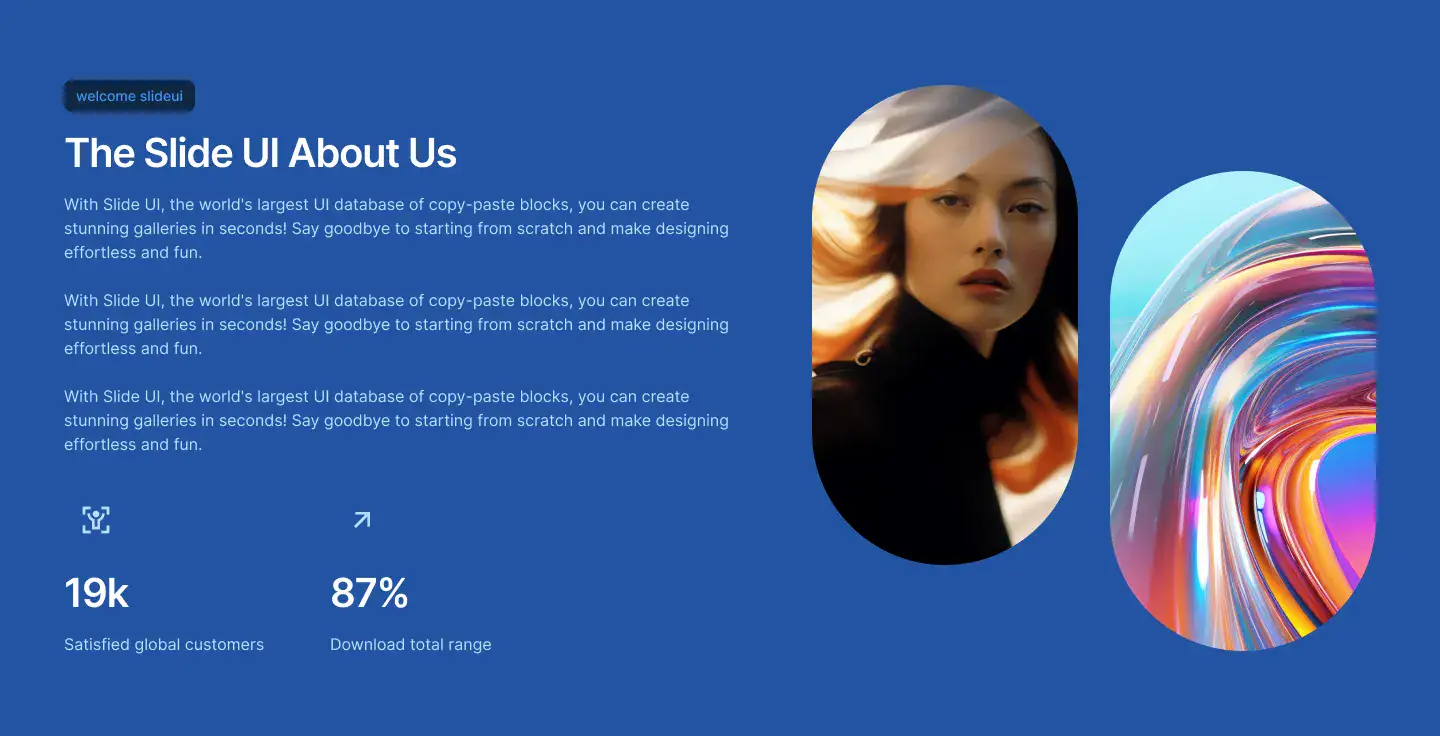 welcome slideui

The Slide UI About Us

With Slide UI, the world's largest UI database of copy-paste blocks, you can create stunning galleries in seconds! Say goodbye to starting from scratch and make designing effortless and fun.

With Slide UI, the world's largest UI database of copy-paste blocks, you can create stunning galleries in seconds! Say goodbye to starting from scratch and make designing effortless and fun.

With Slide UI, the world's largest UI database of copy-paste blocks, you can create stunning galleries in seconds! Say goodbye to starting from scratch and make designing effortless and fun.

19k

Satisfied global customers

87%

Download total range